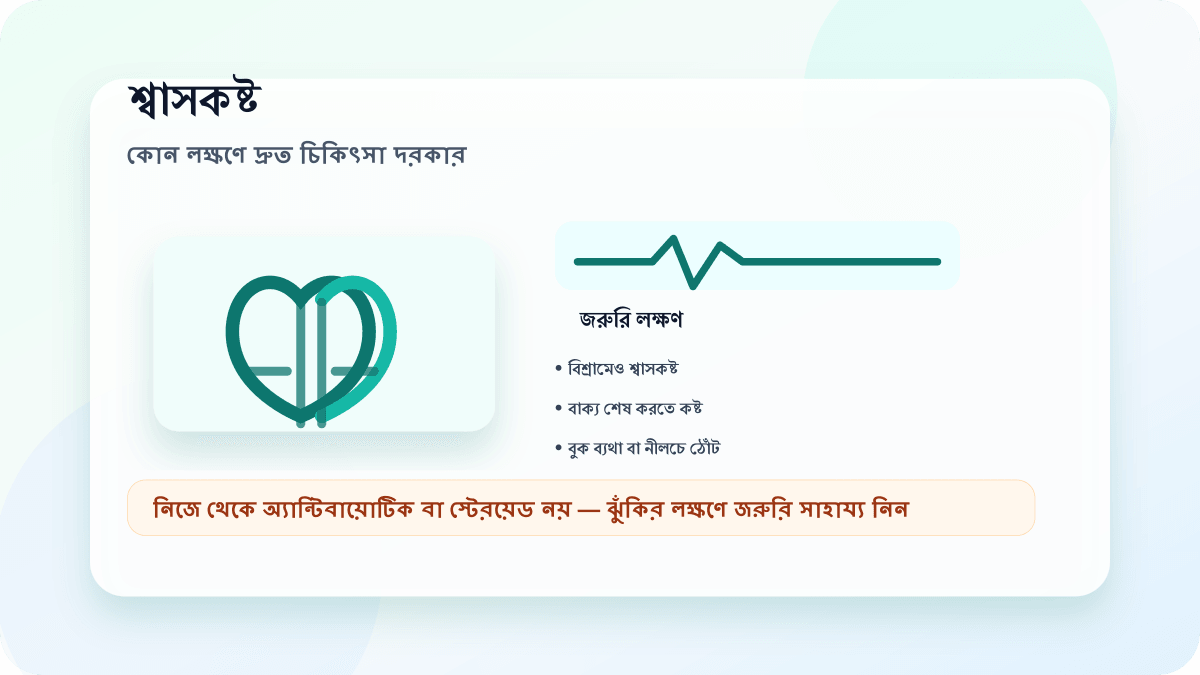 শ্বাসকষ্ট

কোন লক্ষণে দ্রুত চিকিৎসা দরকার

জরুরি লক্ষণ

• বিশ্রামেও শ্বাসকষ্ট
• বাক্য শেষ করতে কষ্ট
• বুক ব্যথা বা নীলচে ঠোঁট

নিজে থেকে অ্যান্টিবায়োটিক বা স্টেরয়েড নয় — ঝুঁকির লক্ষণে জরুরি সাহায্য নিন